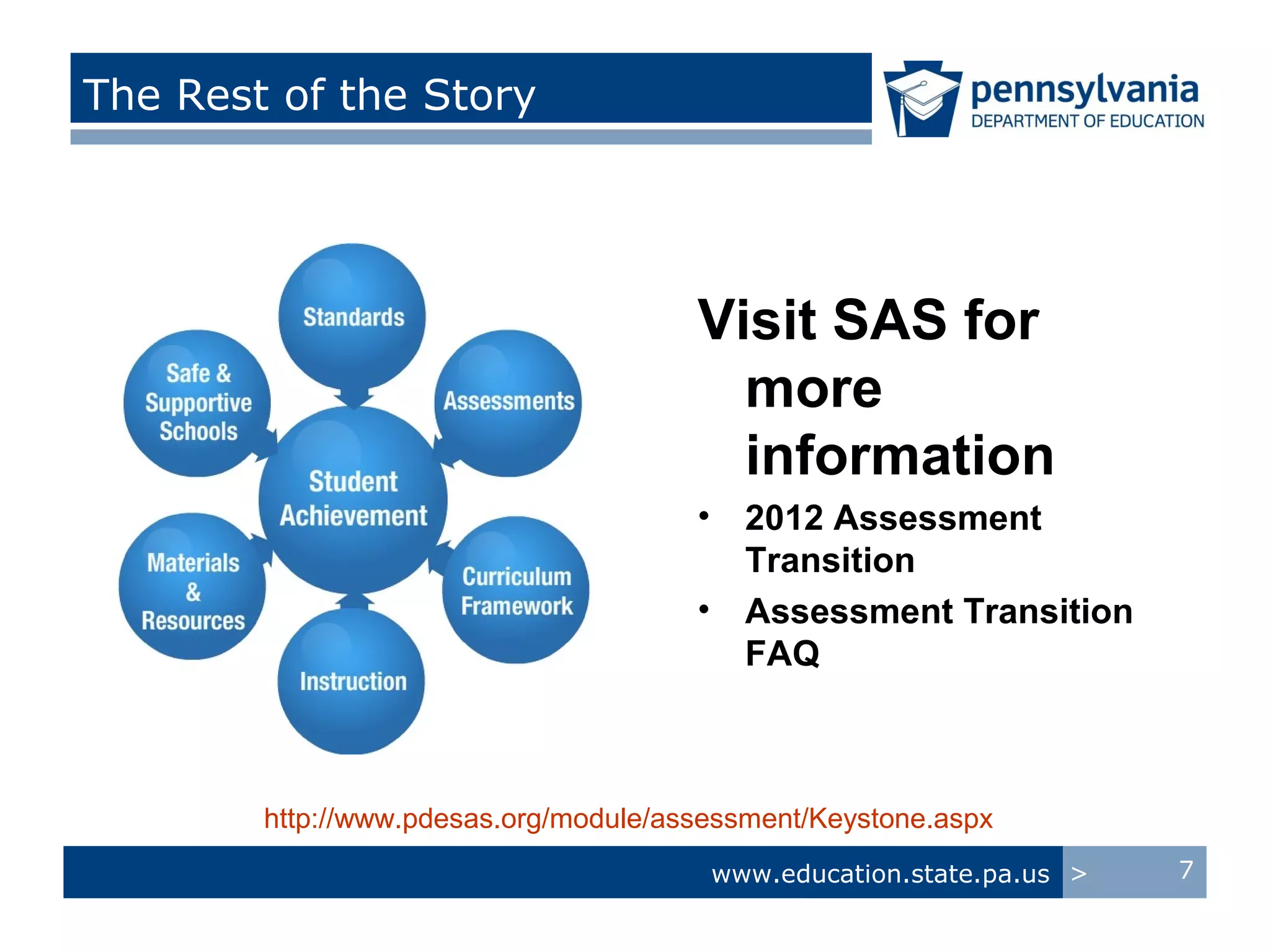 The Rest of the Story

pennsylvania
DEPARTMENT OF EDUCATION

Standards

Safe & Supportive Schools

Assessments

Student Achievement

Materials & Resources

Curriculum Framework

Instruction

Visit SAS for more information

• 2012 Assessment Transition
• Assessment Transition FAQ

http://www.pdesas.org/module/assessment/Keystone.aspx

www.education.state.pa.us > 7